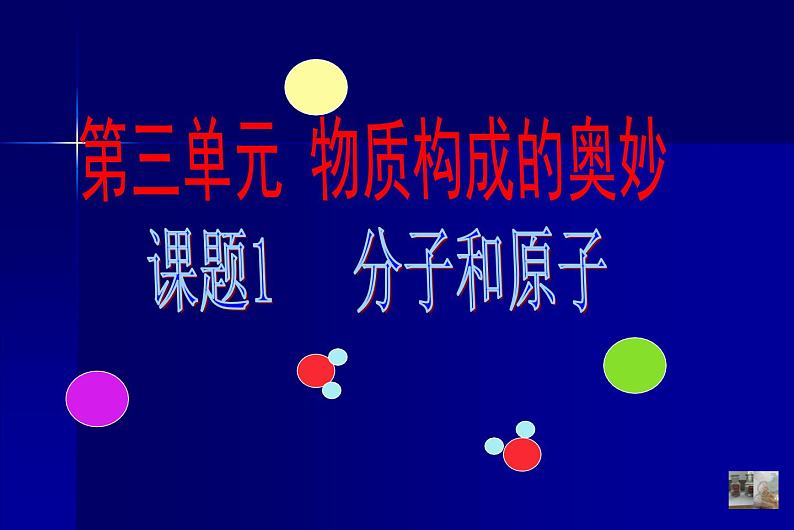 第三单元 物质构成的奥妙

课题1 分子和原子